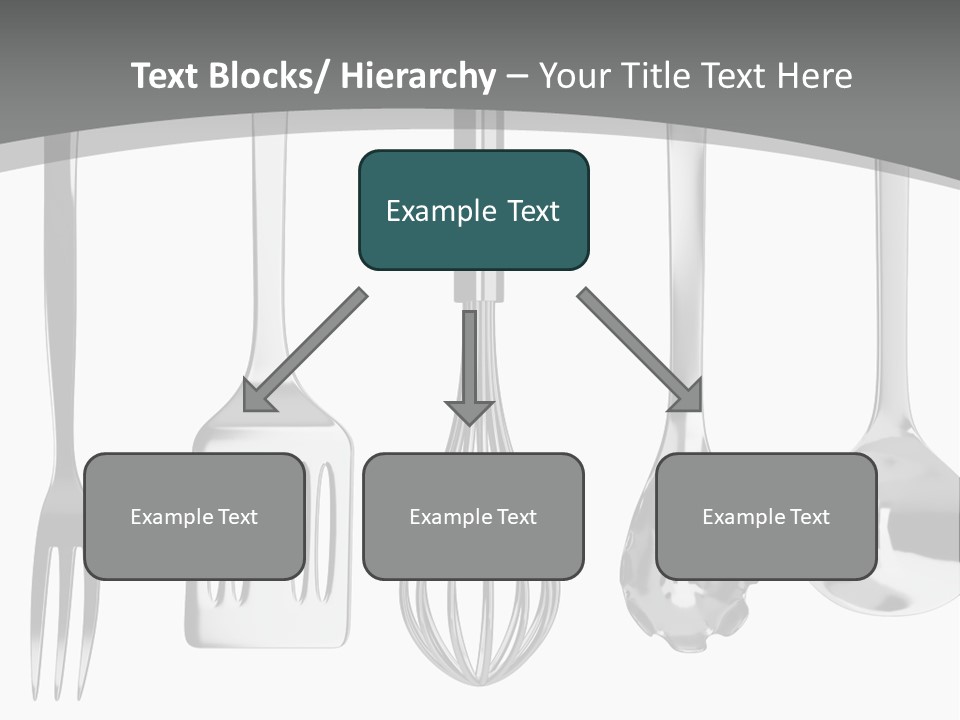 Text Blocks/ Hierarchy – Your Title Text Here

Example Text

Example Text

Example Text

Example Text